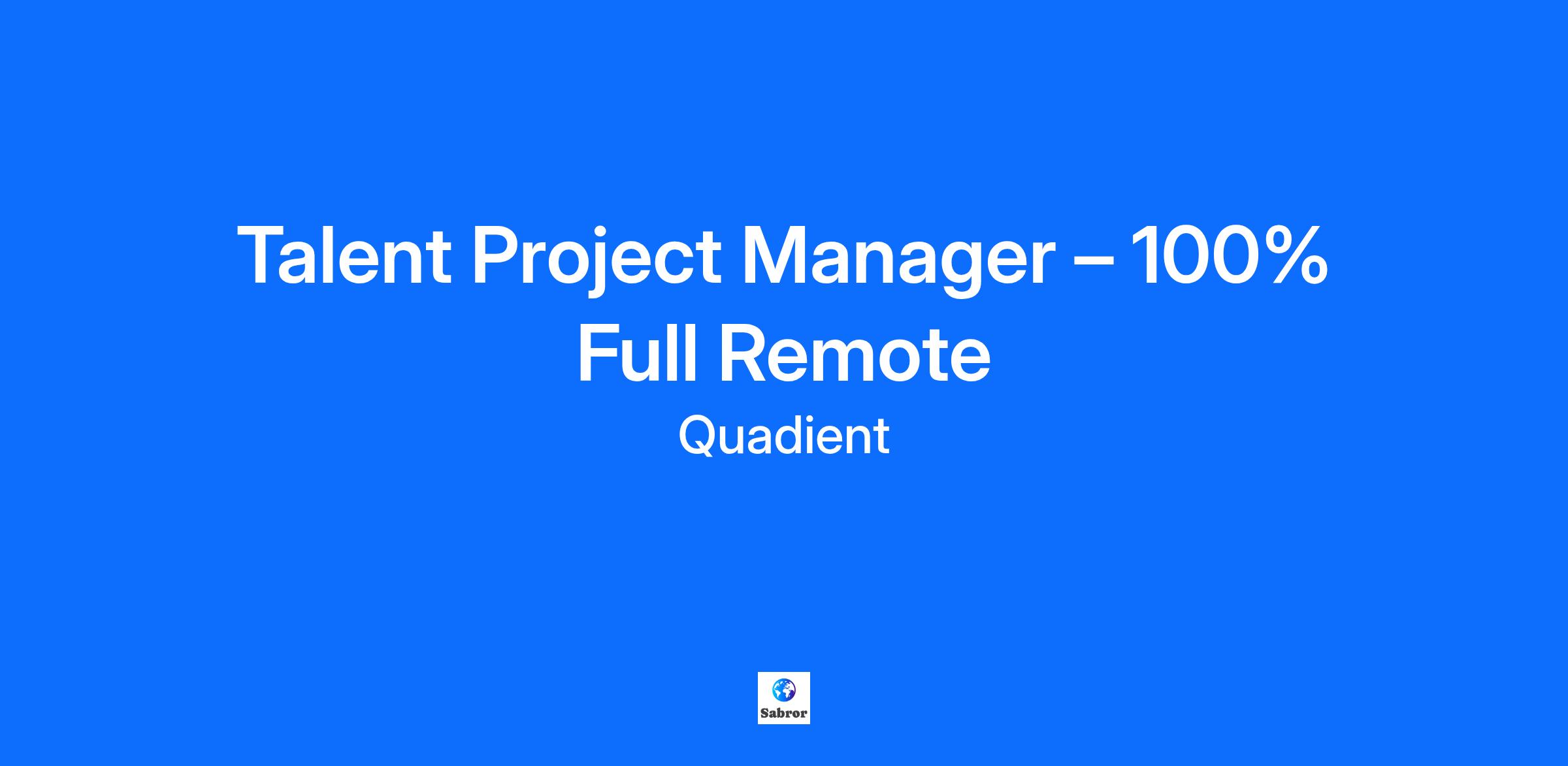 Talent Project Manager – 100% Full Remote

Quadient

Sabror